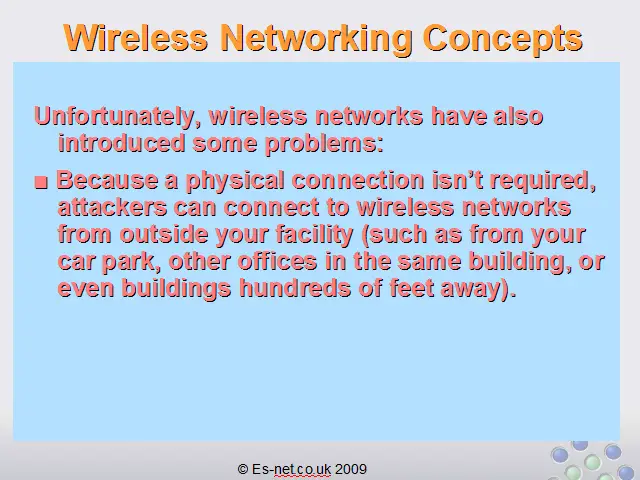 Wireless Networking Concepts

Unfortunately, wireless networks have also introduced some problems:

■ Because a physical connection isn't required, attackers can connect to wireless networks from outside your facility (such as from your car park, other offices in the same building, or even buildings hundreds of feet away).

© Es-net.co.uk 2009